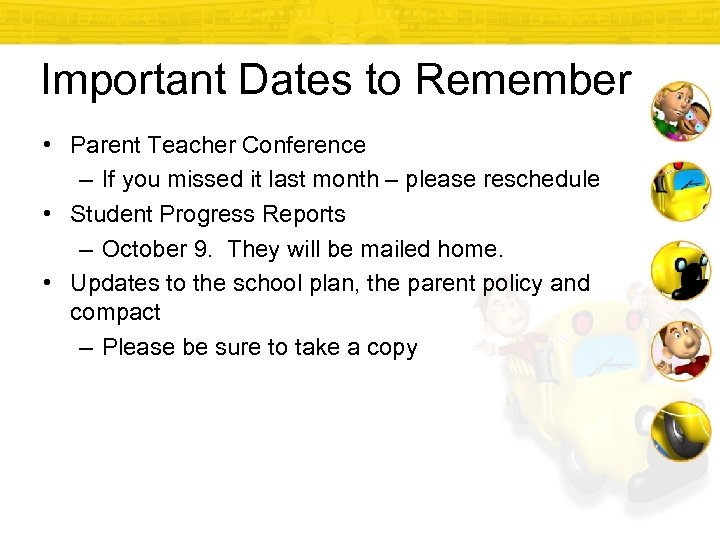 Important Dates to Remember

• Parent Teacher Conference
  – If you missed it last month – please reschedule
• Student Progress Reports
  – October 9. They will be mailed home.
• Updates to the school plan, the parent policy and compact
  – Please be sure to take a copy